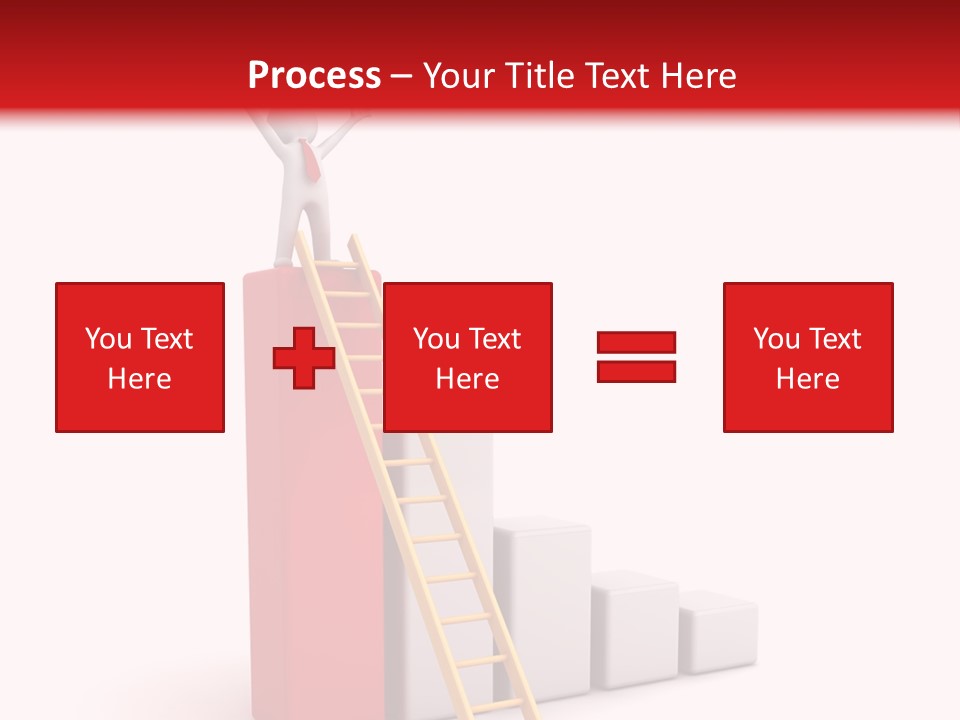 Process – Your Title Text Here

You Text Here

You Text Here

You Text Here